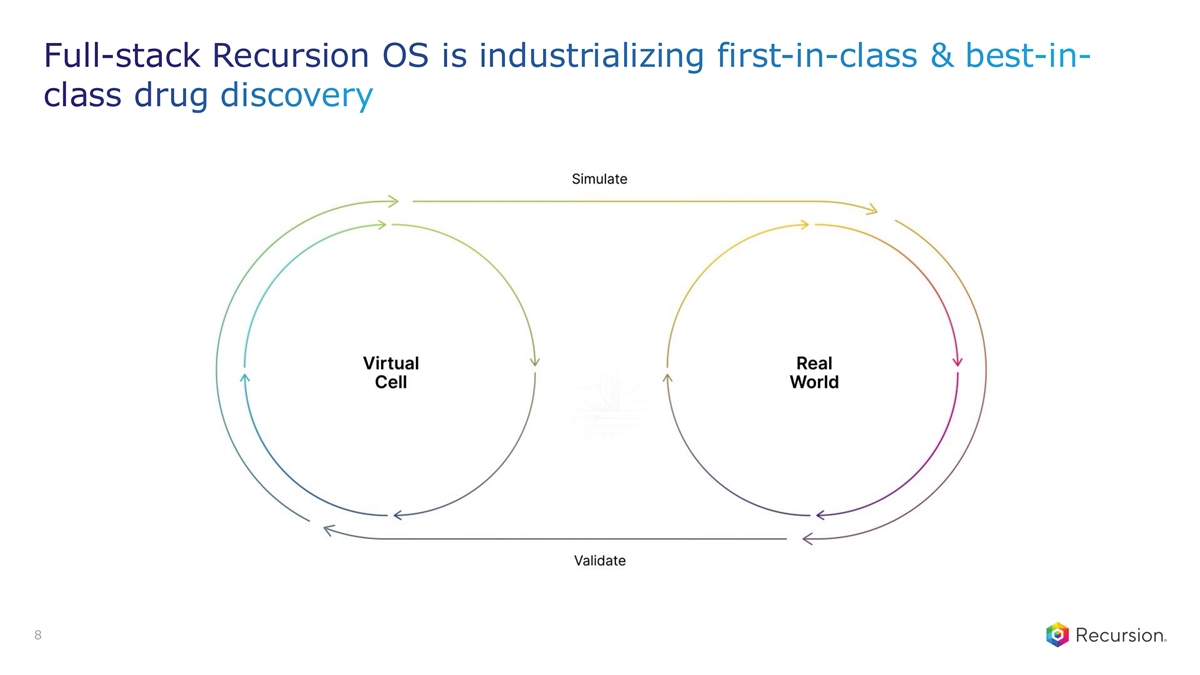 Full-stack Recursion OS is industrializing first-in-class & best-in-class drug discovery

Simulate

Virtual Cell

Real World

Validate

8

Recursion